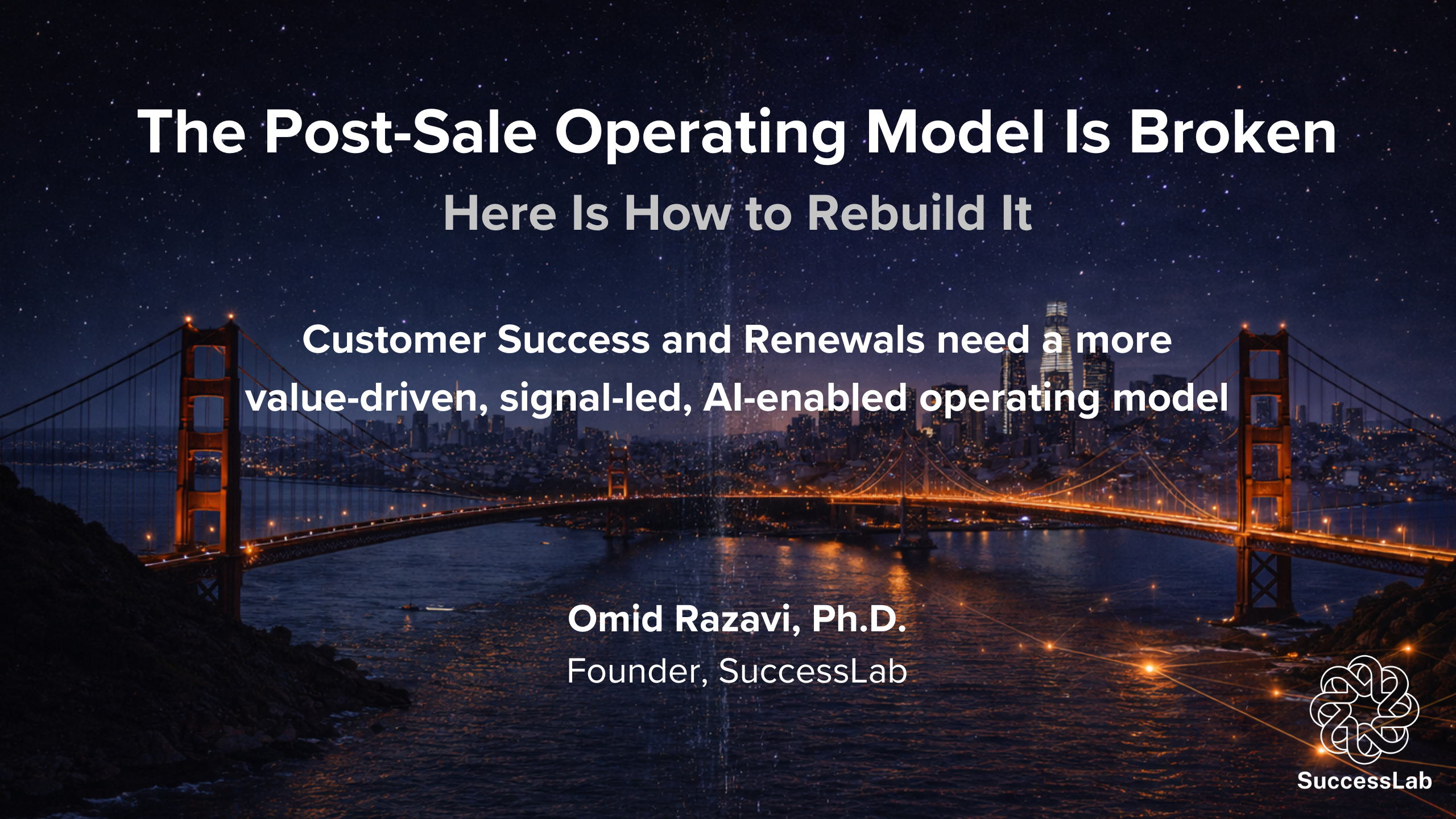 The Post-Sale Operating Model Is Broken

Here Is How to Rebuild It

Customer Success and Renewals need a more value-driven, signal-led, AI-enabled operating model

Omid Razavi, Ph.D.

Founder, SuccessLab

SuccessLab